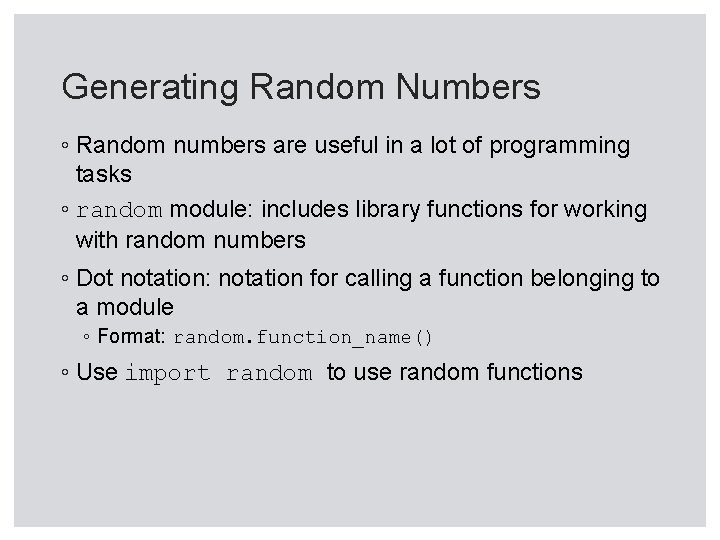 Generating Random Numbers

◦ Random numbers are useful in a lot of programming tasks

◦ random module: includes library functions for working with random numbers

◦ Dot notation: notation for calling a function belonging to a module

◦ Format: random.function_name()

◦ Use import random to use random functions